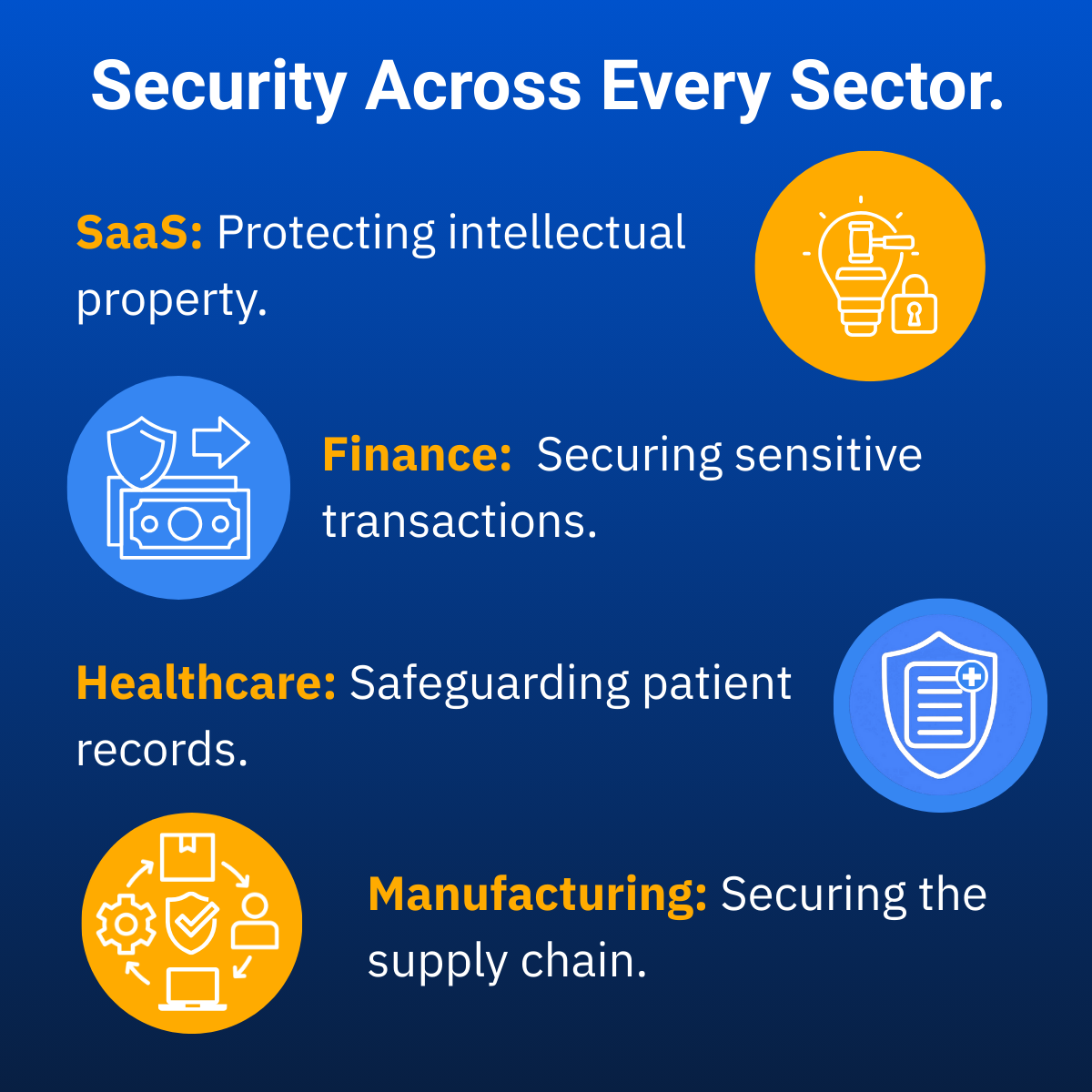 Security Across Every Sector.

SaaS: Protecting intellectual property.

Finance: Securing sensitive transactions.

Healthcare: Safeguarding patient records.

Manufacturing: Securing the supply chain.